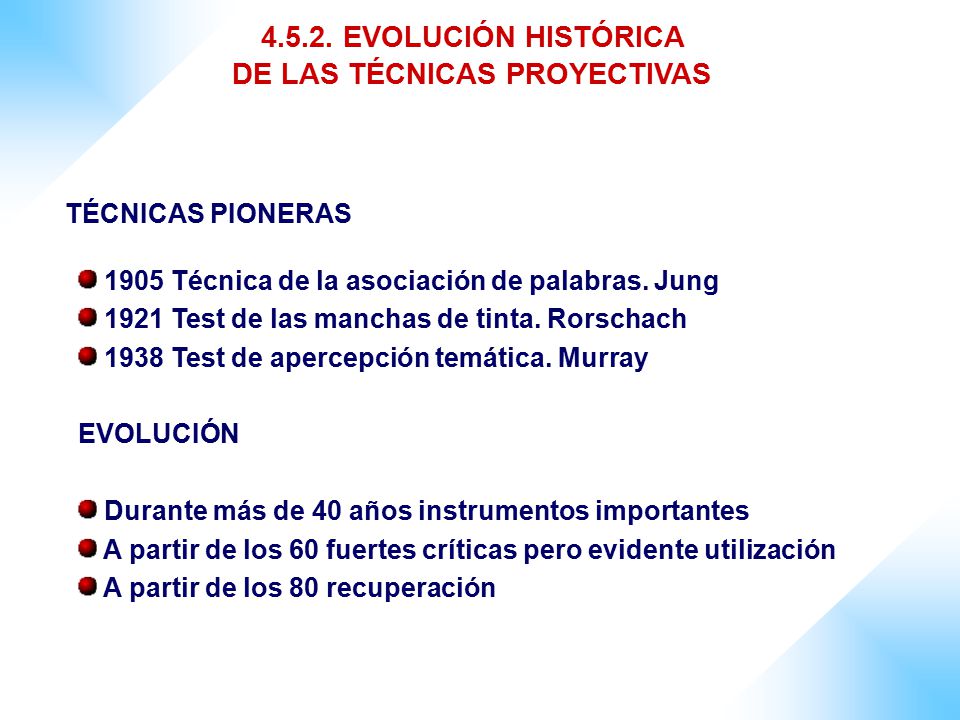 4.5.2. EVOLUCIÓN HISTÓRICA
DE LAS TÉCNICAS PROYECTIVAS

TÉCNICAS PIONERAS

1905 Técnica de la asociación de palabras. Jung
1921 Test de las manchas de tinta. Rorschach
1938 Test de apercepción temática. Murray

EVOLUCIÓN

Durante más de 40 años instrumentos importantes
A partir de los 60 fuertes críticas pero evidente utilización
A partir de los 80 recuperación